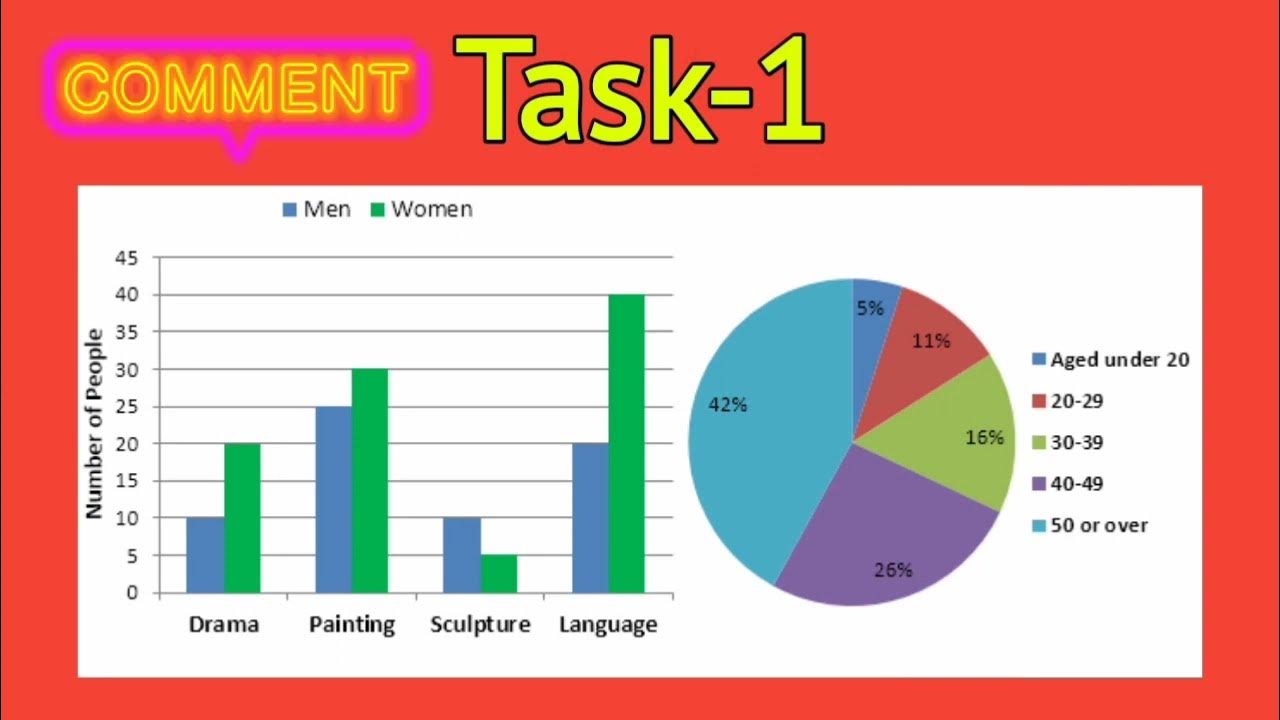 COMMENT Task-1

Men Women

45
40
35
30
25
20
15
10
5
0

Number of People

Drama Painting Sculpture Language

5%
11%
16%
26%
42%

Aged under 20
20-29
30-39
40-49
50 or over